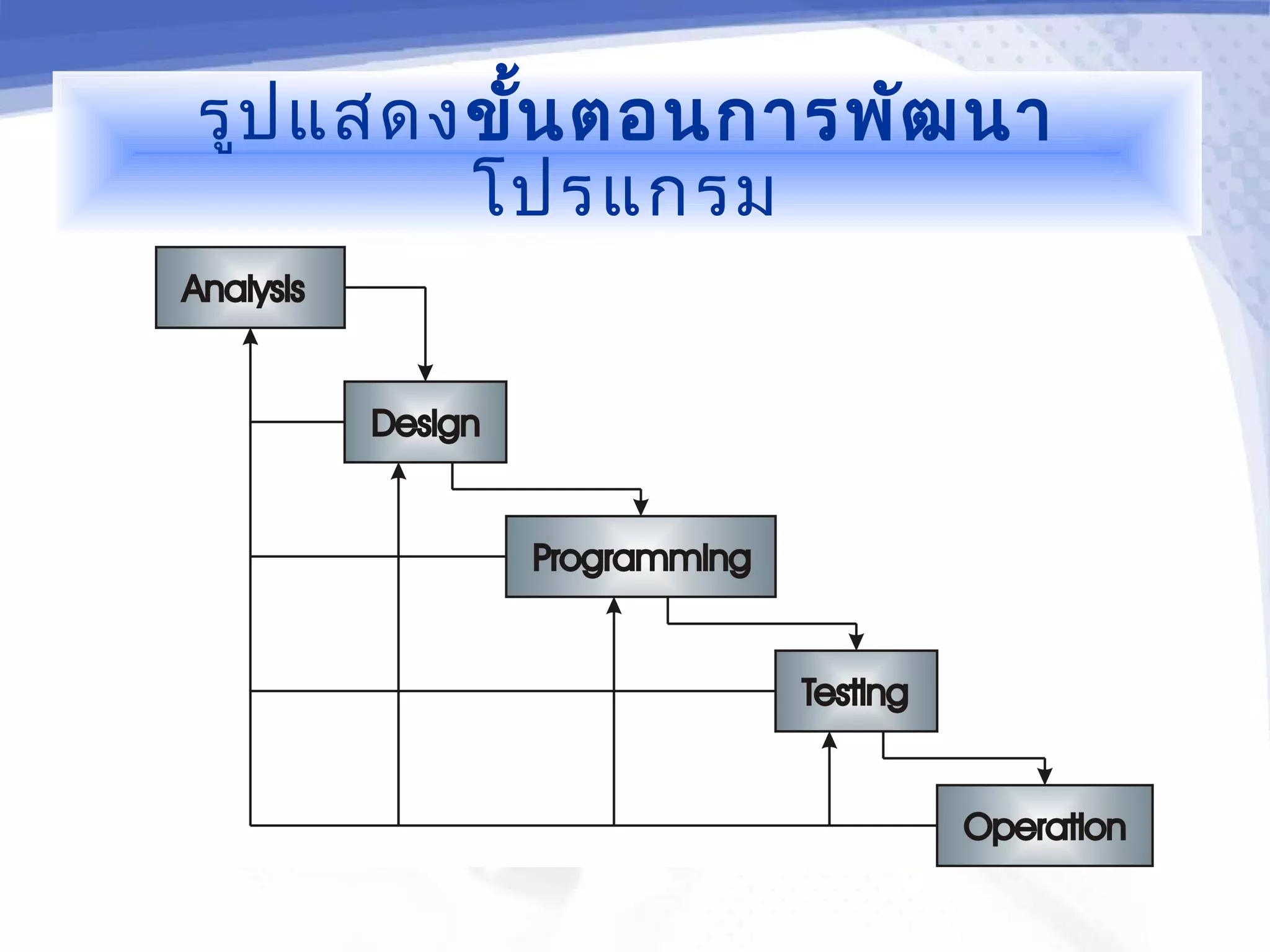 รูปแสดงขั้นตอนการพัฒนาโปรแกรม

Analysis

Design

Programming

Testing

Operation